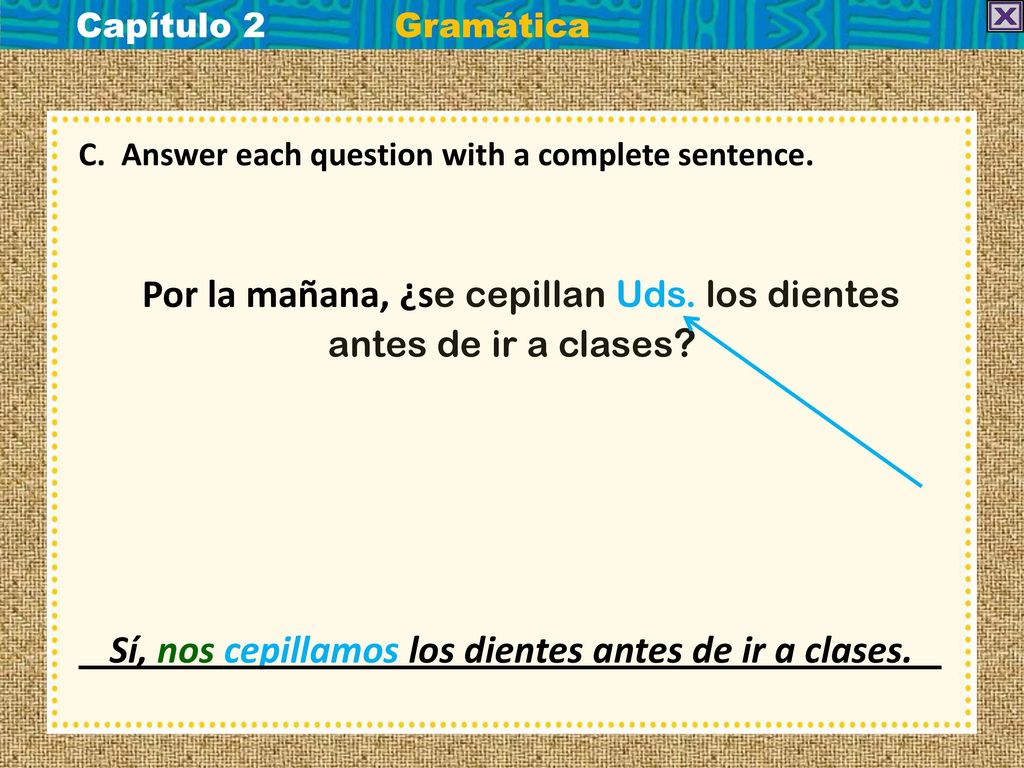 Capítulo 2 Gramática

C. Answer each question with a complete sentence.

Por la mañana, ¿se cepillan Uds. los dientes antes de ir a clases?

Sí, nos cepillamos los dientes antes de ir a clases.